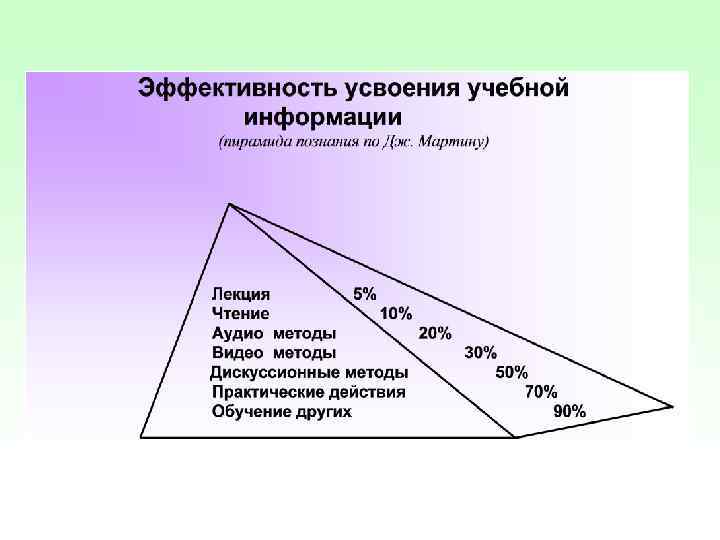 Эффективность усвоения учебной информации

(пирамида познания по Дж. Мартину)

Лекция 5%
Чтение 10%
Аудио методы 20%
Видео методы 30%
Дискуссионные методы 50%
Практические действия 70%
Обучение других 90%